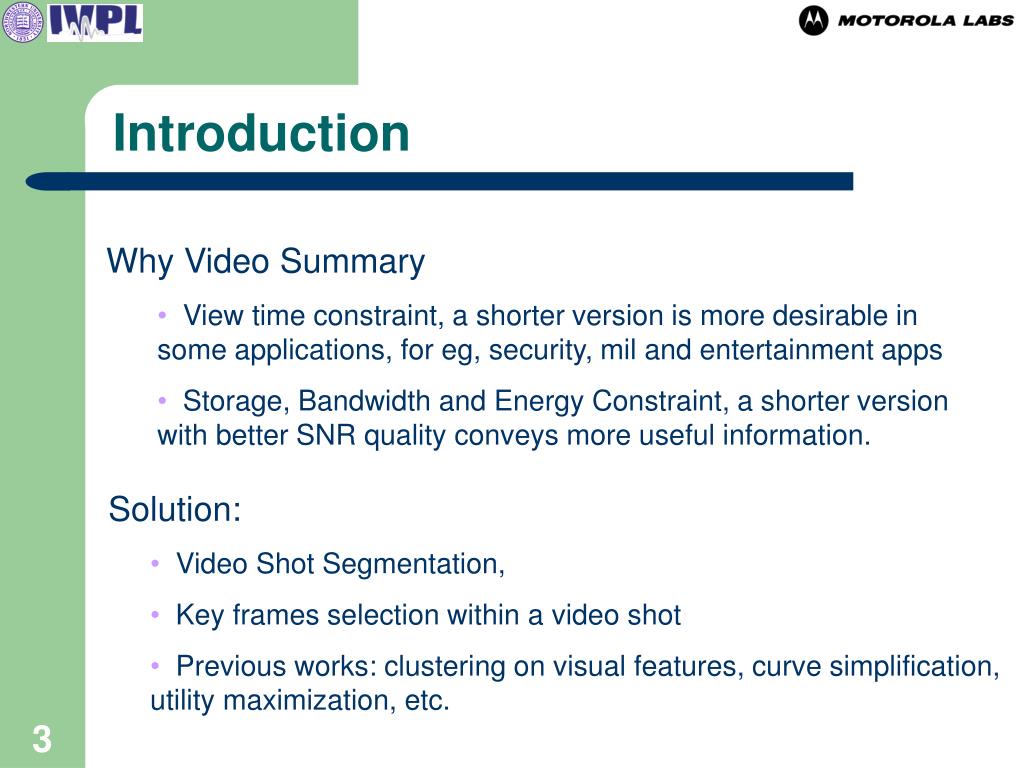 IWPL

MOTOROLA LABS

Introduction

Why Video Summary

• View time constraint, a shorter version is more desirable in some applications, for eg, security, mil and entertainment apps

• Storage, Bandwidth and Energy Constraint, a shorter version with better SNR quality conveys more useful information.

Solution:

• Video Shot Segmentation,

• Key frames selection within a video shot

• Previous works: clustering on visual features, curve simplification, utility maximization, etc.

3